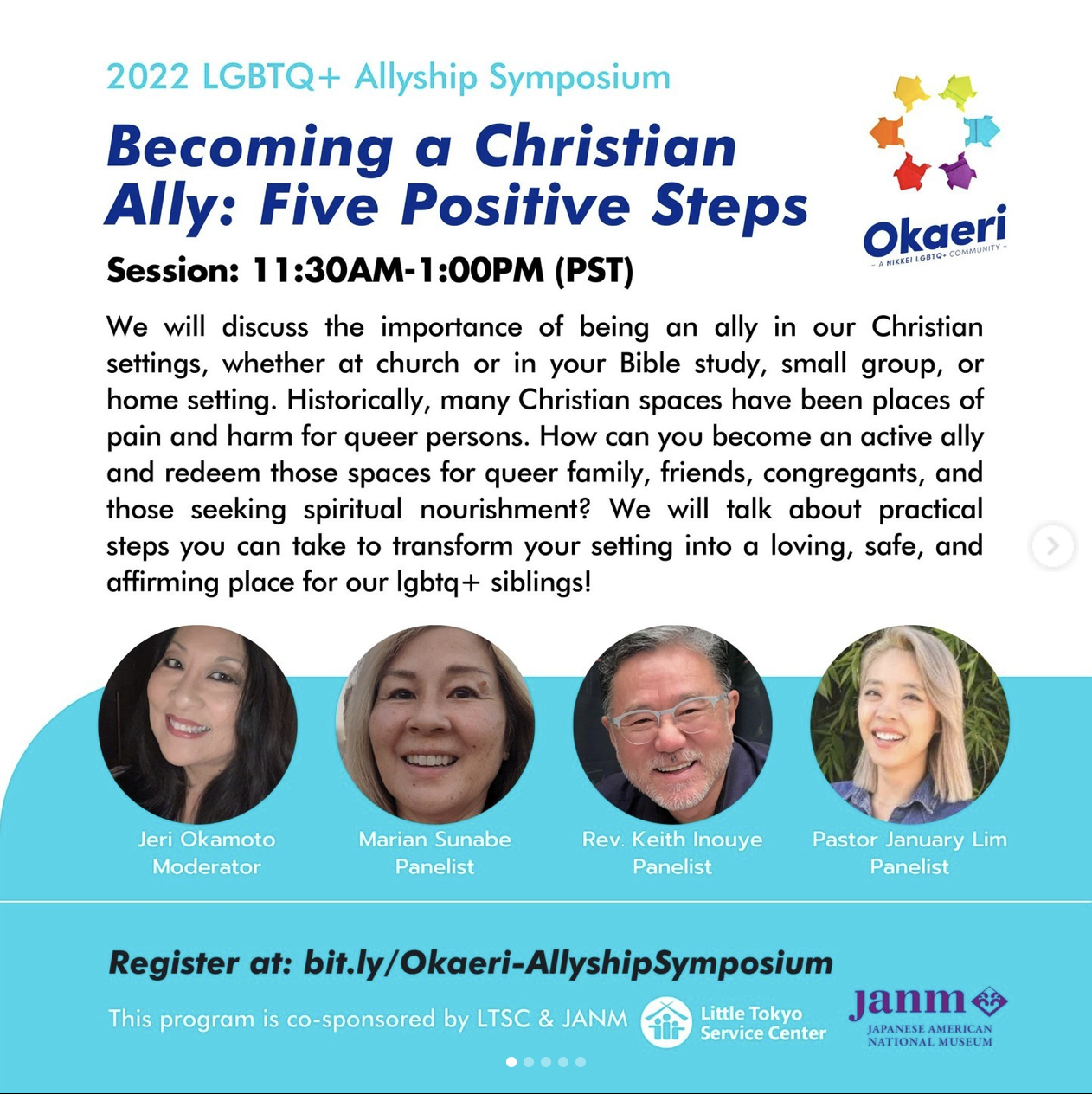 2022 LGBTQ+ Allyship Symposium

Becoming a Christian Ally: Five Positive Steps

Okaeri
– A NIKKEI LGBTQ+ COMMUNITY –

Session: 11:30AM-1:00PM (PST)

We will discuss the importance of being an ally in our Christian settings, whether at church or in your Bible study, small group, or home setting. Historically, many Christian spaces have been places of pain and harm for queer persons. How can you become an active ally and redeem those spaces for queer family, friends, congregants, and those seeking spiritual nourishment? We will talk about practical steps you can take to transform your setting into a loving, safe, and affirming place for our lgbtq+ siblings!

Jeri Okamoto
Moderator

Marian Sunabe
Panelist

Rev. Keith Inouye
Panelist

Pastor January Lim
Panelist

Register at: bit.ly/Okaeri-AllyshipSymposium

This program is co-sponsored by LTSC & JANM

Little Tokyo Service Center

janm
JAPANESE AMERICAN NATIONAL MUSEUM